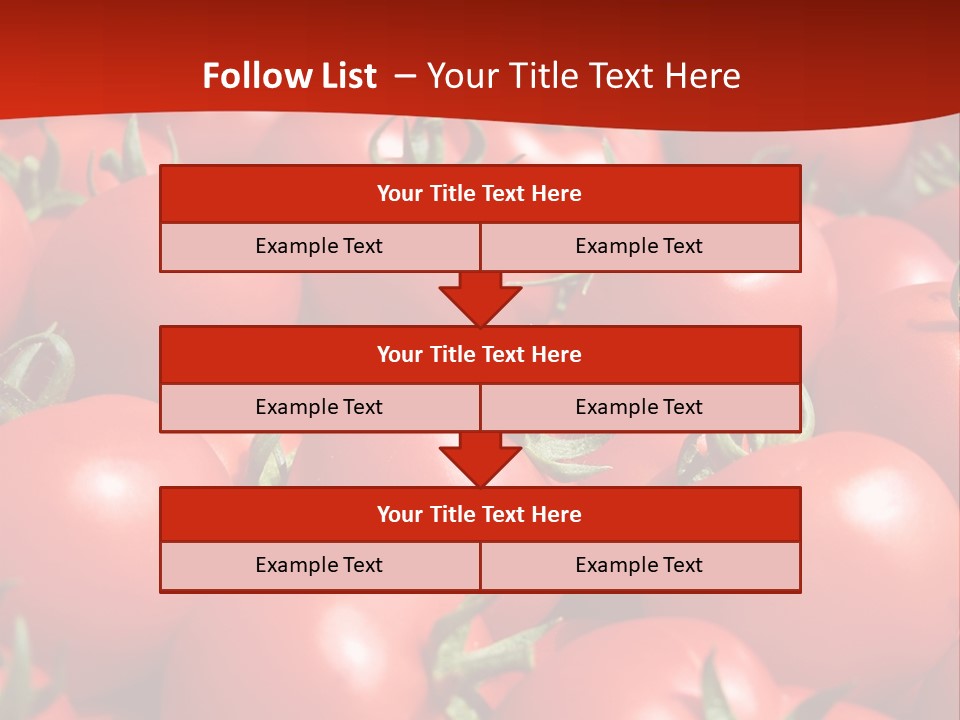 Follow List – Your Title Text Here

| Your Title Text Here | |
|---|---|
| Example Text | Example Text |

| Your Title Text Here | |
|---|---|
| Example Text | Example Text |

| Your Title Text Here | |
|---|---|
| Example Text | Example Text |